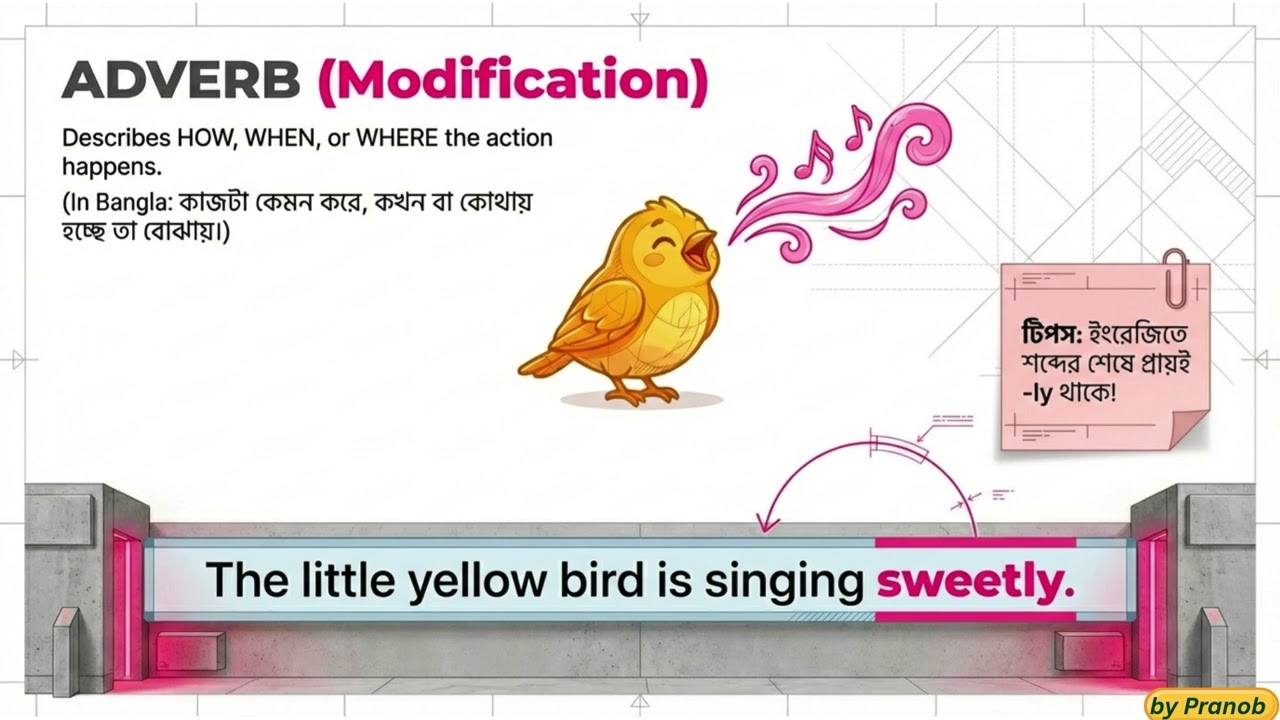 ADVERB (Modification)

Describes HOW, WHEN, or WHERE the action happens.

(In Bangla: কাজটা কেমন করে, কখন বা কোথায় হচ্ছে তা বোঝায়।)

টিপস: ইংরেজিতে শব্দের শেষে প্রায়ই -ly থাকে!

The little yellow bird is singing sweetly.

by Pranob